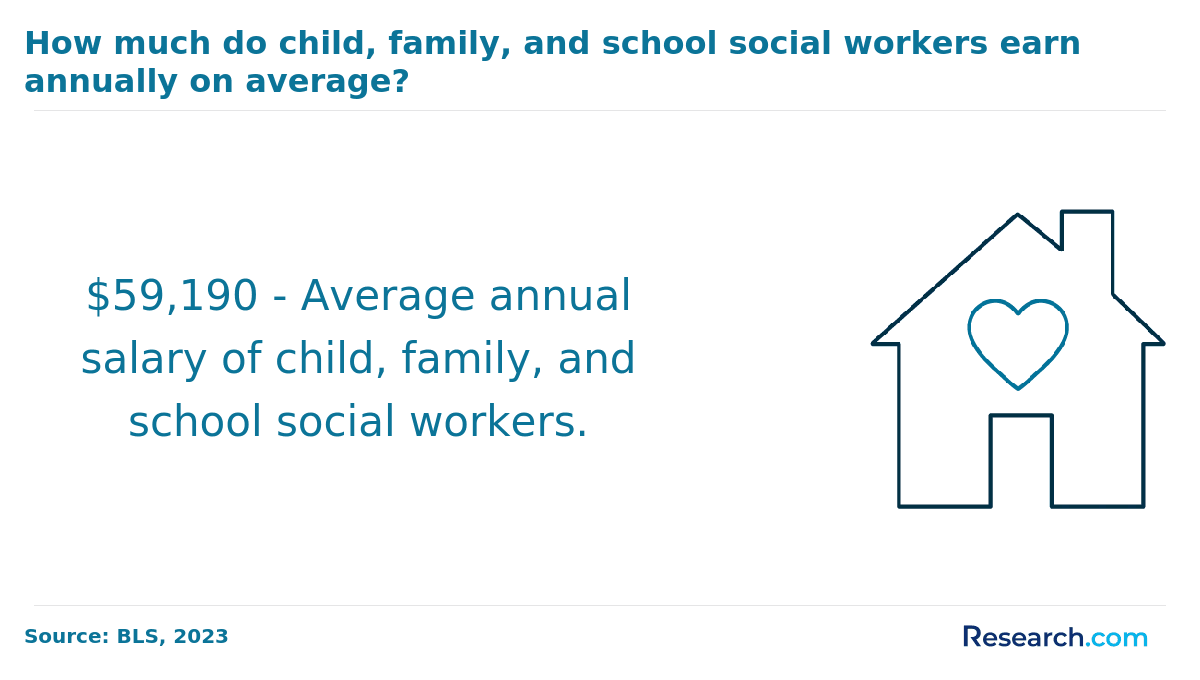 How much do child, family, and school social workers earn annually on average?

\$59,190 - Average annual salary of child, family, and school social workers.

Source: BLS, 2023

Research.com